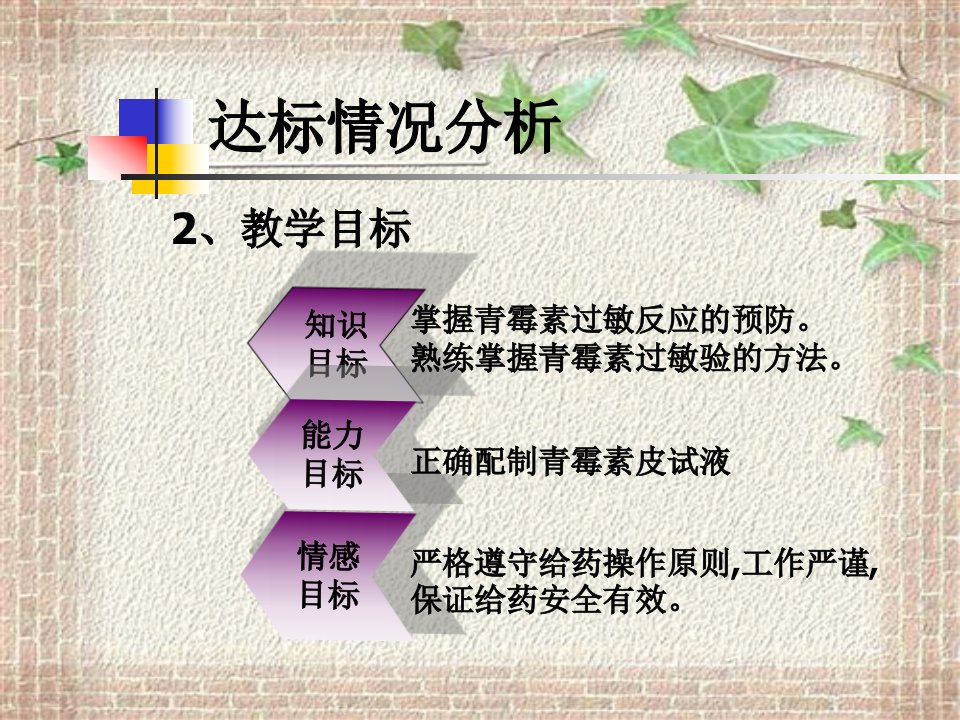 达标情况分析

2、教学目标

知识目标

掌握青霉素过敏反应的预防。
熟练掌握青霉素过敏验的方法。

能力目标

正确配制青霉素皮试液

情感目标

严格遵守给药操作原则,工作严谨,保证给药安全有效。